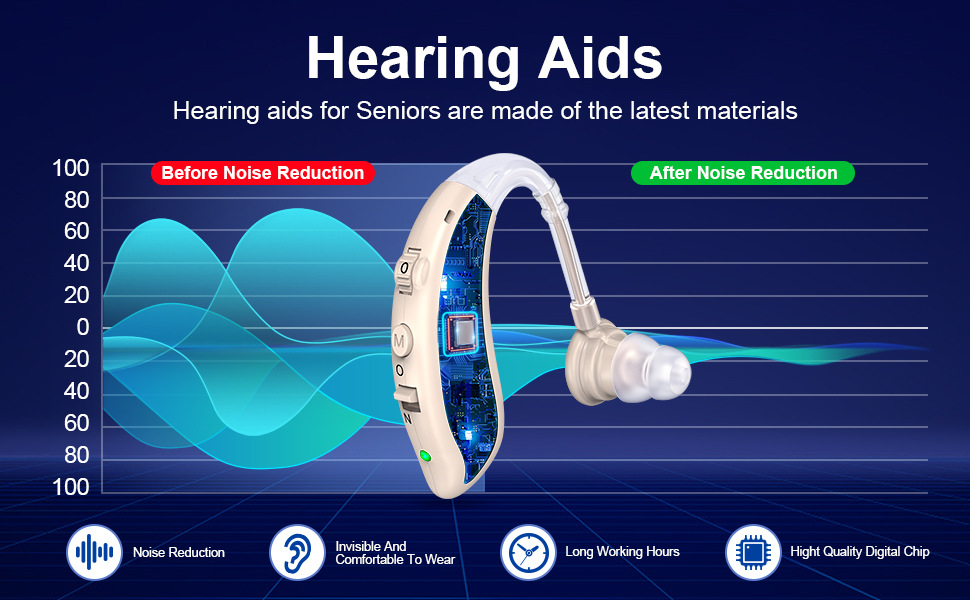 Hearing Aids

Hearing aids for Seniors are made of the latest materials

Before Noise Reduction

After Noise Reduction

100
80
60
40
20
0
20
40
60
80
100

M
O
N

Noise Reduction

Invisible And Comfortable To Wear

Long Working Hours

Hight Quality Digital Chip